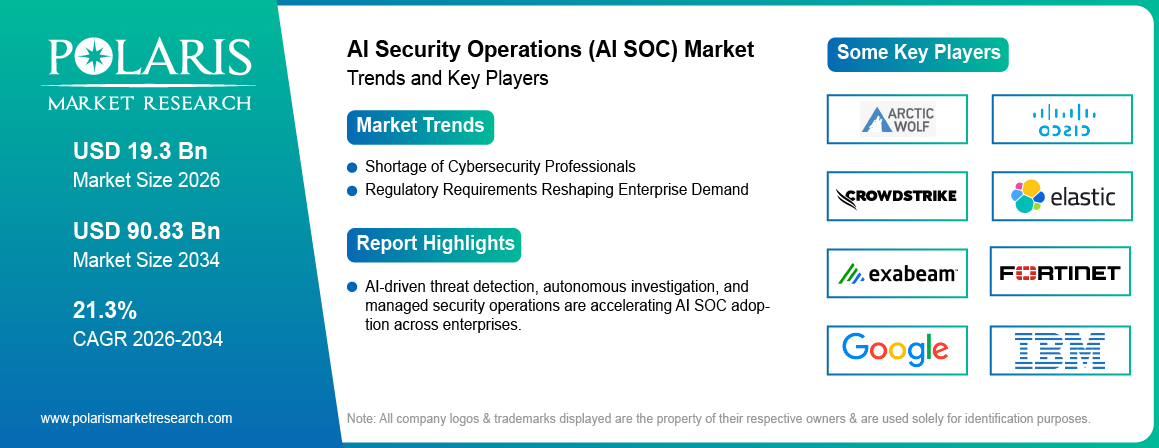 POLARIS
MARKET RESEARCH

USD 19.3 Bn
Market Size 2026

USD 90.83 Bn
Market Size 2034

21.3%
CAGR 2026-2034

www.polarismarketresearch.com

AI Security Operations (AI SOC) Market
Trends and Key Players

Market Trends

Shortage of Cybersecurity Professionals
Regulatory Requirements Reshaping Enterprise Demand

Report Highlights

AI-driven threat detection, autonomous investigation, and managed security operations are accelerating AI SOC adoption across enterprises.

Some Key Players

ARCTIC WOLF
CISCO
CROWDSTRIKE
elastic
exabeam
FORTINET
Google
IBM

Note: All company logos & trademarks displayed are the property of their respective owners & are used solely for identification purposes.